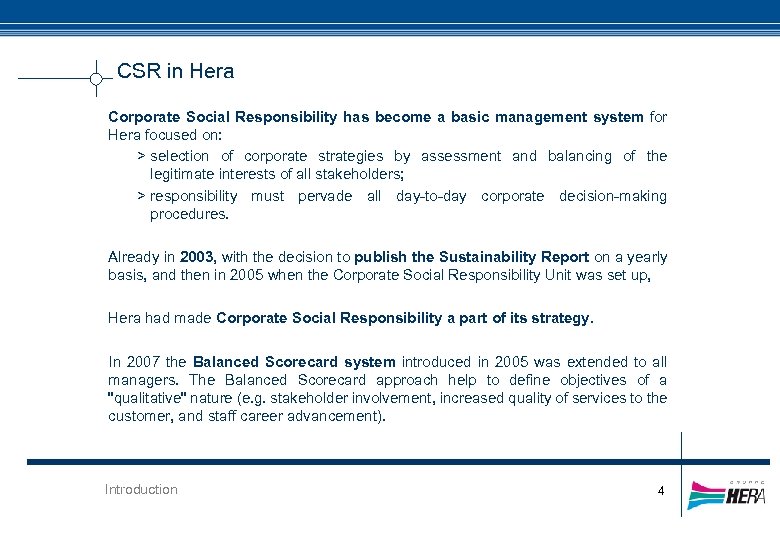 CSR in Hera

Corporate Social Responsibility has become a basic management system for Hera focused on:

> selection of corporate strategies by assessment and balancing of the legitimate interests of all stakeholders;

> responsibility must pervade all day-to-day corporate decision-making procedures.

Already in 2003, with the decision to publish the Sustainability Report on a yearly basis, and then in 2005 when the Corporate Social Responsibility Unit was set up,

Hera had made Corporate Social Responsibility a part of its strategy.

In 2007 the Balanced Scorecard system introduced in 2005 was extended to all managers. The Balanced Scorecard approach help to define objectives of a "qualitative" nature (e.g. stakeholder involvement, increased quality of services to the customer, and staff career advancement).

Introduction

4

GRUPPO
HERA